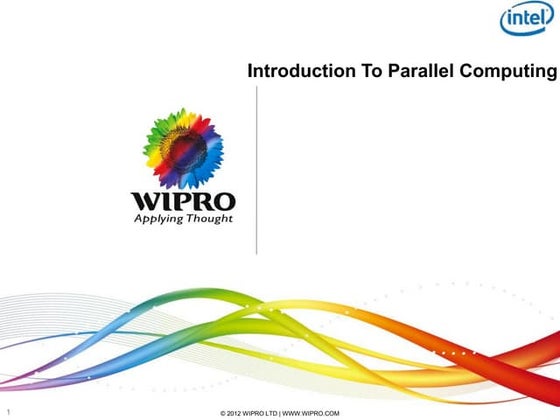 intel

Introduction To Parallel Computing

WIPRO
Applying Thought

1

© 2012 WIPRO LTD | WWW.WIPRO.COM